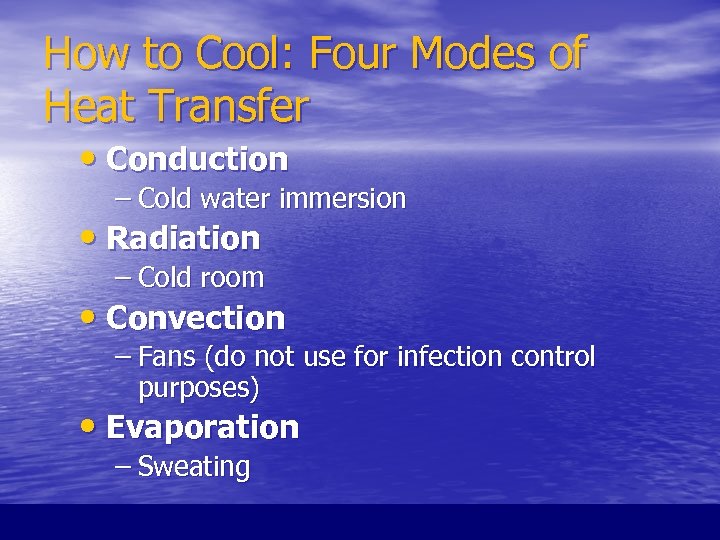 How to Cool: Four Modes of Heat Transfer

• Conduction
– Cold water immersion
• Radiation
– Cold room
• Convection
– Fans (do not use for infection control purposes)
• Evaporation
– Sweating